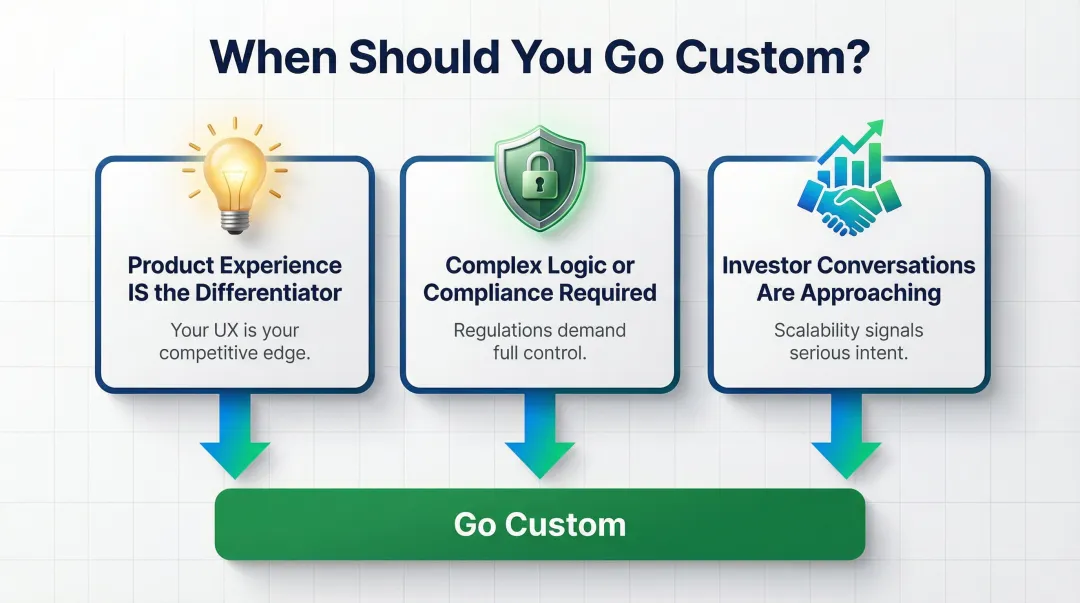 When Should You Go Custom?

Product Experience IS the Differentiator

Your UX is your competitive edge.

Complex Logic or Compliance Required

Regulations demand full control.

Investor Conversations Are Approaching

Scalability signals serious intent.

Go Custom